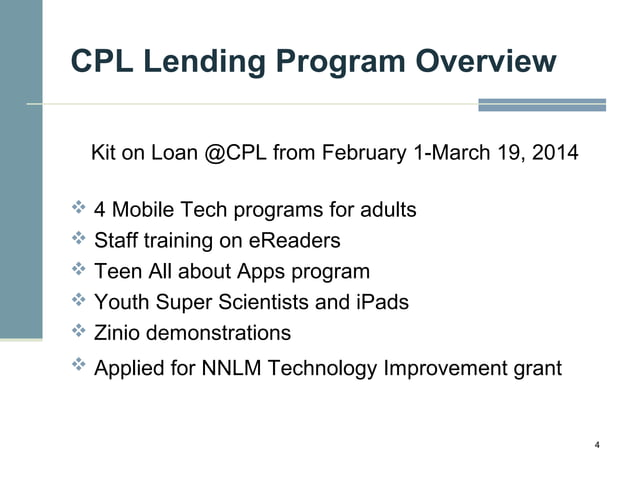 CPL Lending Program Overview

Kit on Loan @CPL from February 1-March 19, 2014

❖ 4 Mobile Tech programs for adults
❖ Staff training on eReaders
❖ Teen All about Apps program
❖ Youth Super Scientists and iPads
❖ Zinio demonstrations
❖ Applied for NNLM Technology Improvement grant

4